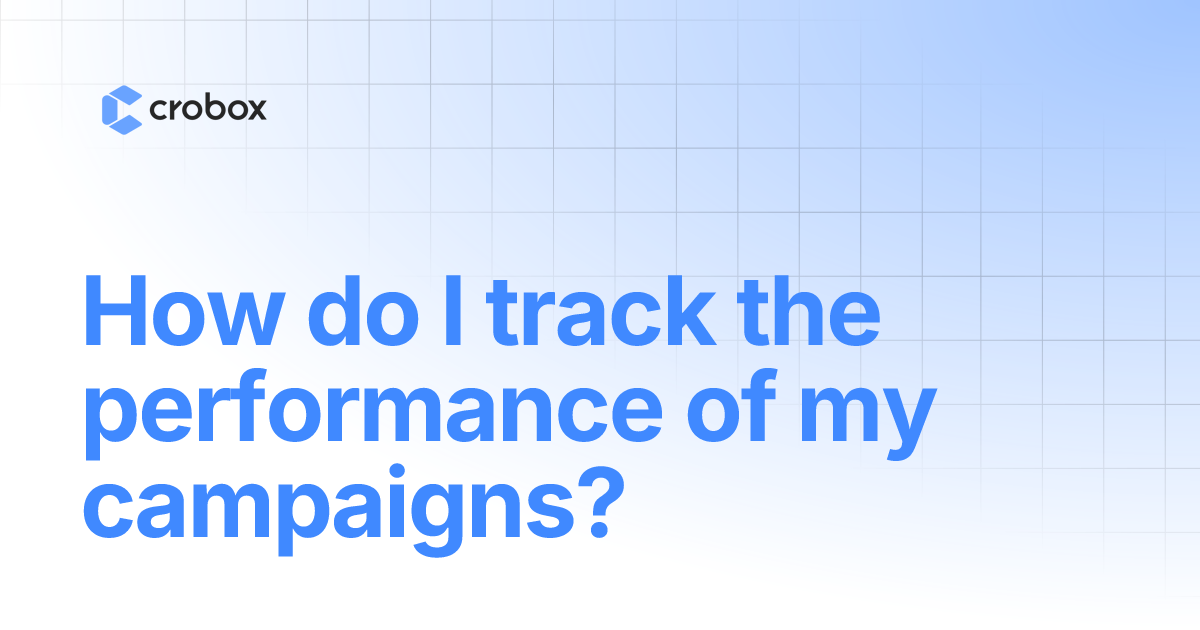 crobox

How do I track the performance of my campaigns?